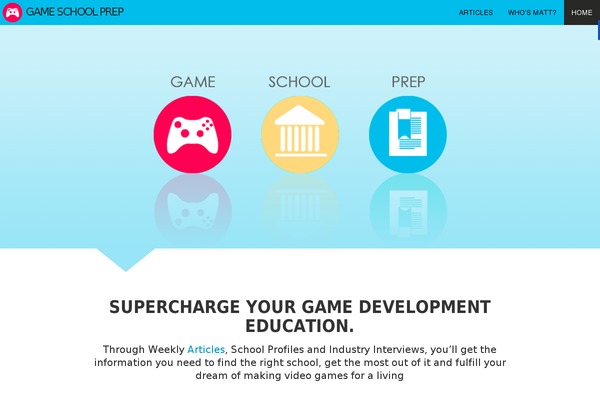 GAME SCHOOL PREP

ARTICLES WHO'S MATT? HOME

GAME SCHOOL PREP

SUPERCHARGE YOUR GAME DEVELOPMENT EDUCATION.

Through Weekly Articles, School Profiles and Industry Interviews, you'll get the information you need to find the right school, get the most out of it and fulfill your dream of making video games for a living